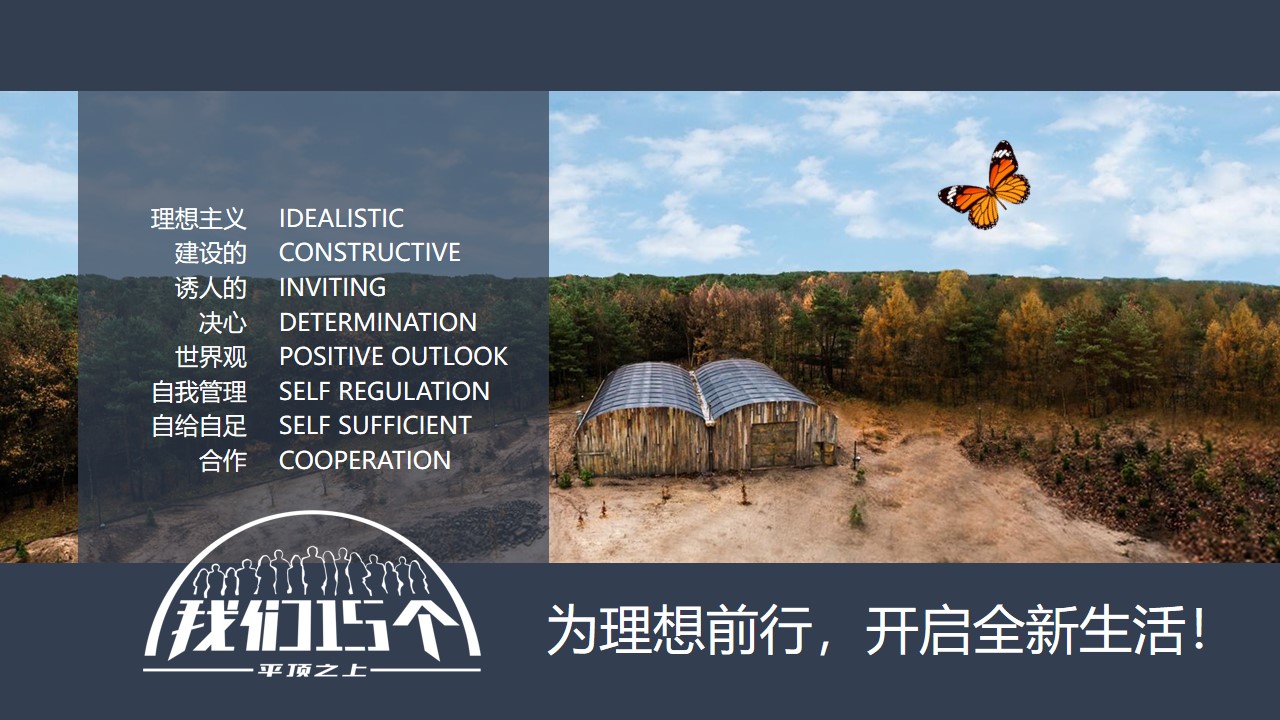 理想主义 IDEALISTIC
建设的 CONSTRUCTIVE
诱人的 INVITING
决心 DETERMINATION
世界观 POSITIVE OUTLOOK
自我管理 SELF REGULATION
自给自足 SELF SUFFICIENT
合作 COOPERATION

我们15个
平顶之上

为理想前行，开启全新生活！